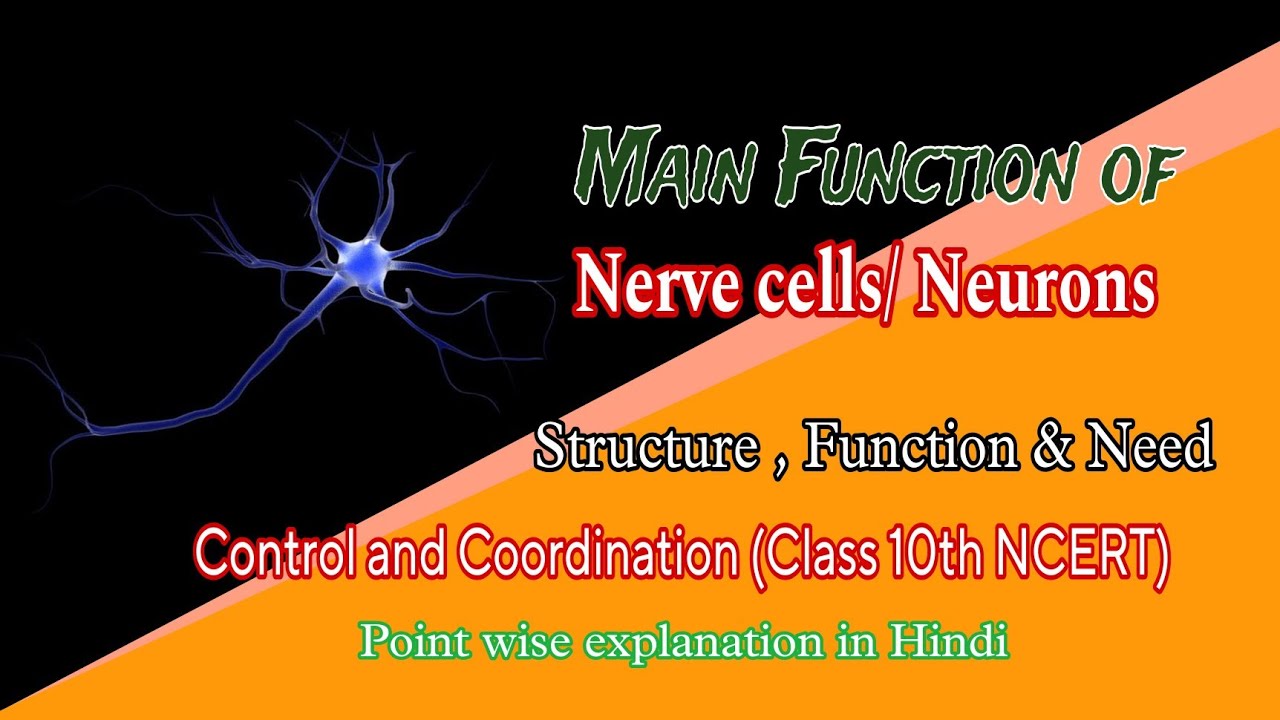 MAIN FUNCTION OF

Nerve cells/ Neurons

Structure , Function & Need

Control and Coordination (Class 10th NCERT)

Point wise explanation in Hindi